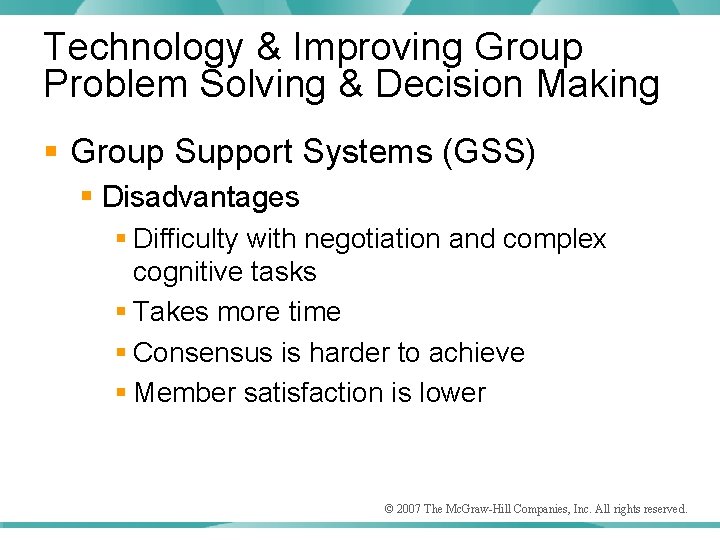 Technology & Improving Group Problem Solving & Decision Making

Group Support Systems (GSS)

Disadvantages

Difficulty with negotiation and complex cognitive tasks

Takes more time

Consensus is harder to achieve

Member satisfaction is lower

© 2007 The McGraw-Hill Companies, Inc. All rights reserved.